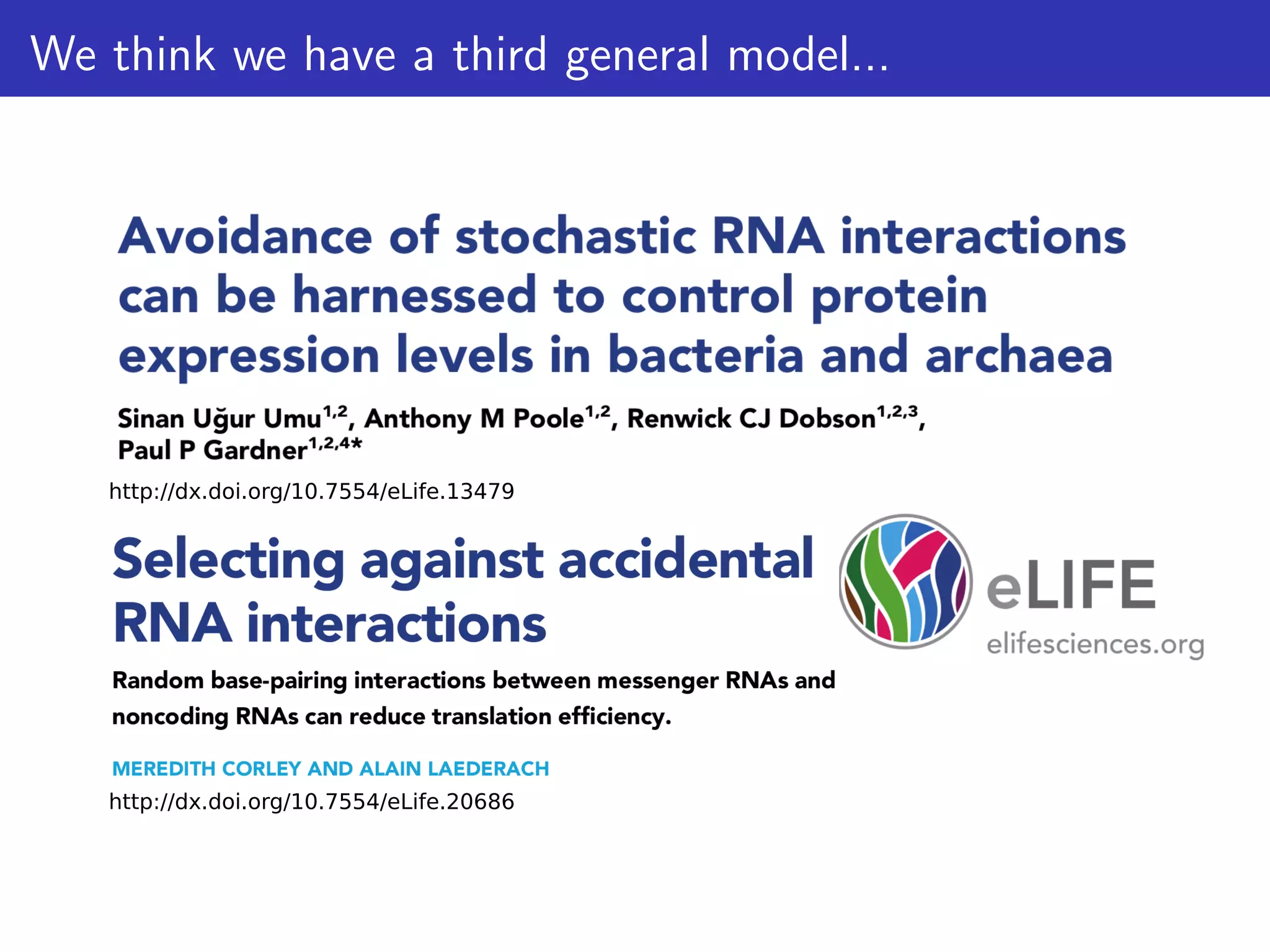 We think we have a third general model...

Avoidance of stochastic RNA interactions can be harnessed to control protein expression levels in bacteria and archaea

Sinan Uğur Umu$^{1,2}$, Anthony M Poole$^{1,2}$, Renwick CJ Dobson$^{1,2,3}$, Paul P Gardner$^{1,2,4*}$

http://dx.doi.org/10.7554/eLife.13479

Selecting against accidental RNA interactions

eLIFE
elifesciences.org

Random base-pairing interactions between messenger RNAs and noncoding RNAs can reduce translation efficiency.

MEREDITH CORLEY AND ALAIN LAEDERACH

http://dx.doi.org/10.7554/eLife.20686